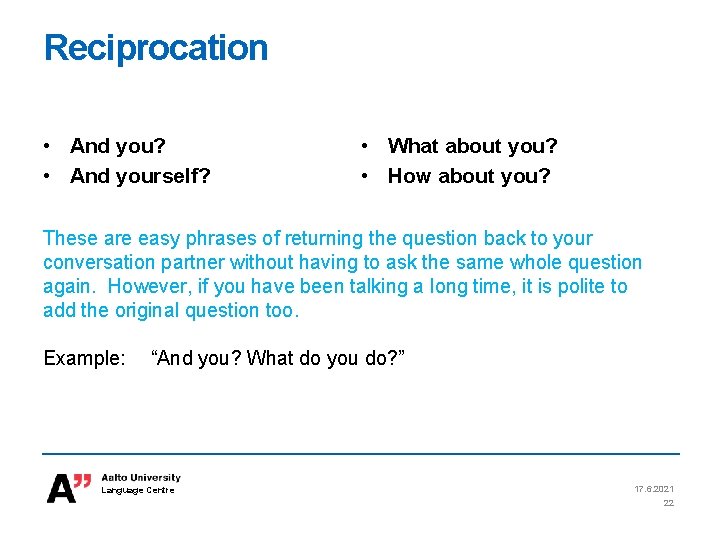 Reciprocation

• And you?
• And yourself?

• What about you?
• How about you?

These are easy phrases of returning the question back to your conversation partner without having to ask the same whole question again. However, if you have been talking a long time, it is polite to add the original question too.

Example: "And you? What do you do?"

A"
Aalto University
Language Centre

17.6.2021
22